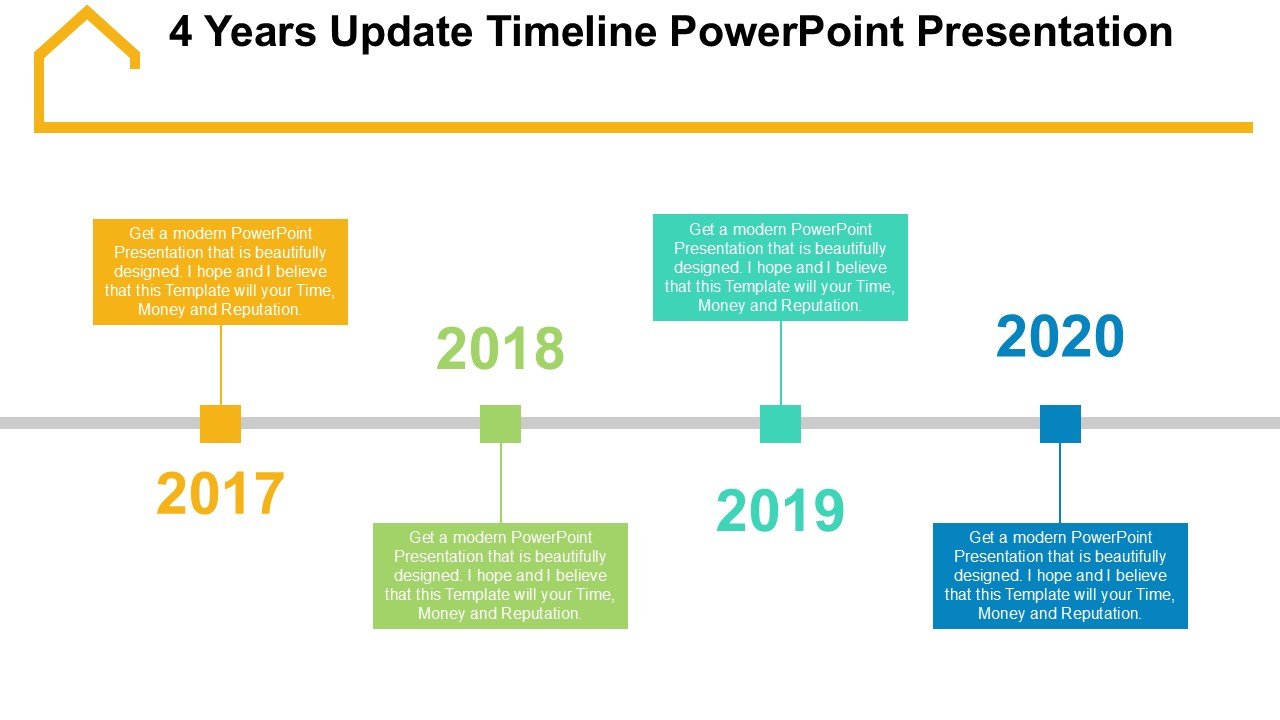 4 Years Update Timeline PowerPoint Presentation

Get a modern PowerPoint Presentation that is beautifully designed. I hope and I believe that this Template will your Time, Money and Reputation.

2017

2018

Get a modern PowerPoint Presentation that is beautifully designed. I hope and I believe that this Template will your Time, Money and Reputation.

Get a modern PowerPoint Presentation that is beautifully designed. I hope and I believe that this Template will your Time, Money and Reputation.

2019

2020

Get a modern PowerPoint Presentation that is beautifully designed. I hope and I believe that this Template will your Time, Money and Reputation.